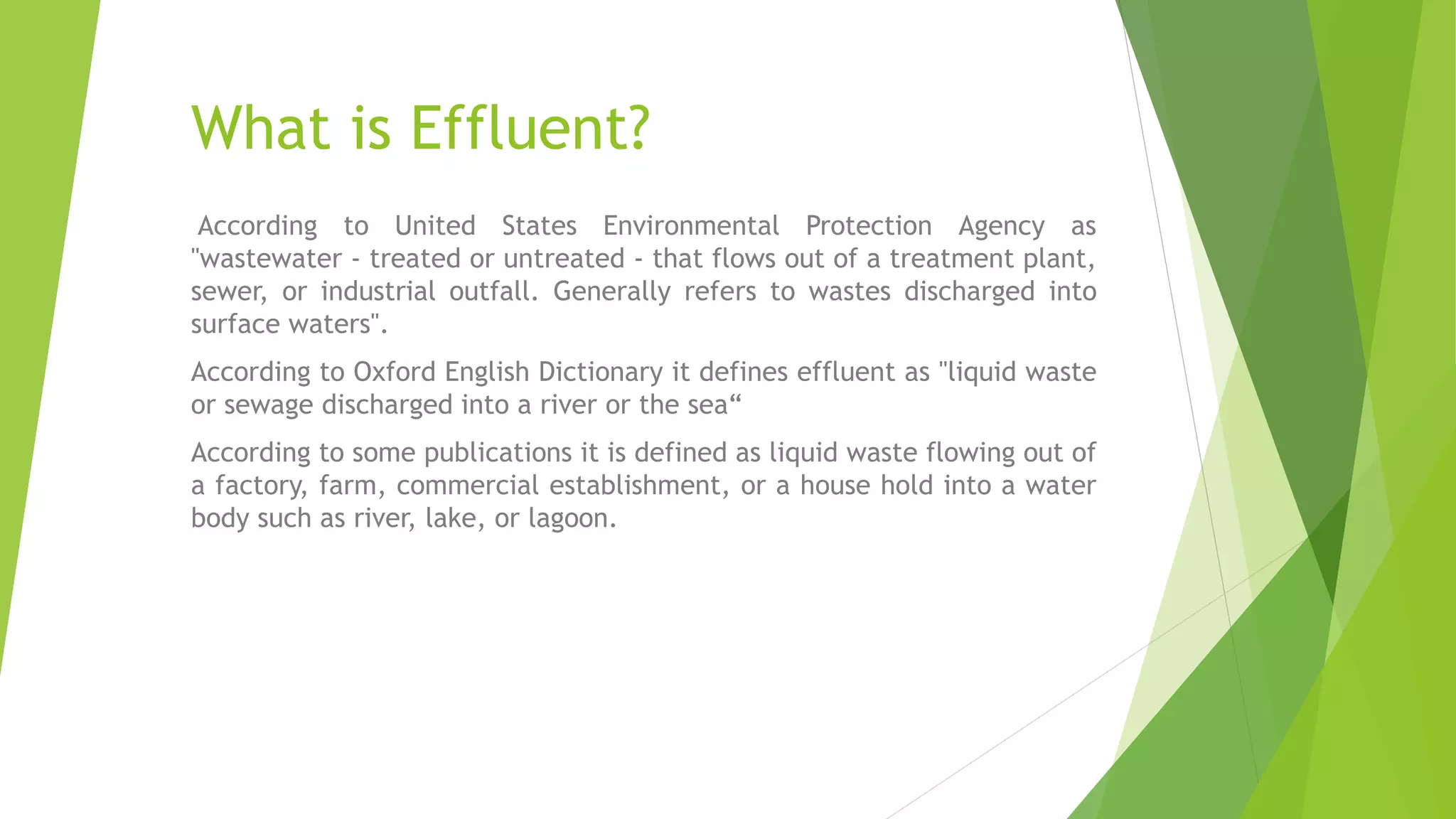 What is Effluent?

According to United States Environmental Protection Agency as "wastewater - treated or untreated - that flows out of a treatment plant, sewer, or industrial outfall. Generally refers to wastes discharged into surface waters".

According to Oxford English Dictionary it defines effluent as "liquid waste or sewage discharged into a river or the sea“

According to some publications it is defined as liquid waste flowing out of a factory, farm, commercial establishment, or a house hold into a water body such as river, lake, or lagoon.